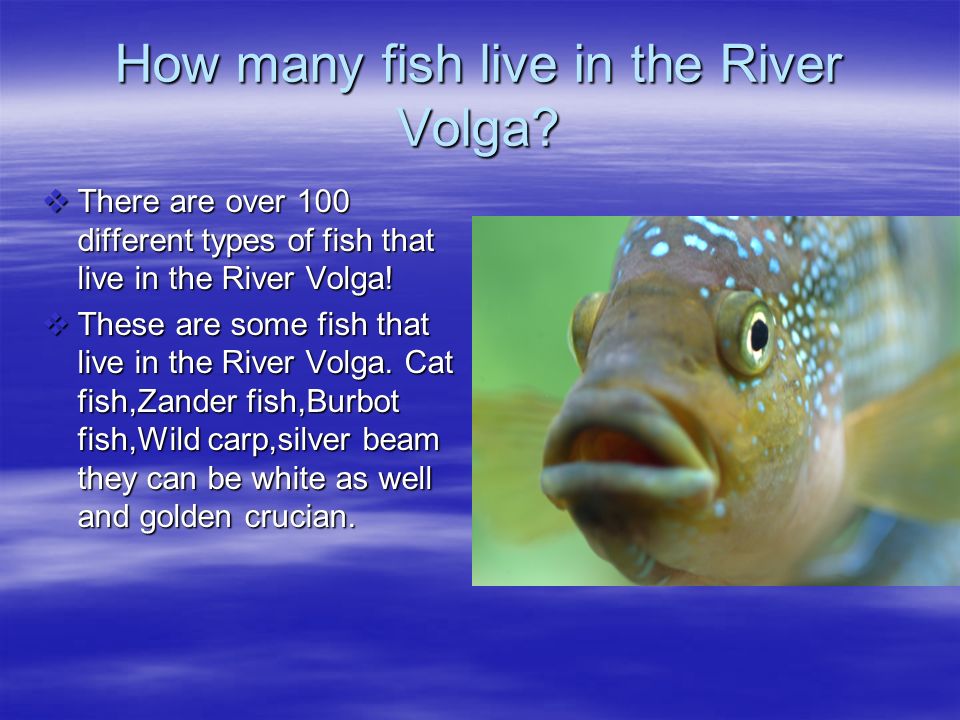 How many fish live in the River Volga?

❖ There are over 100 different types of fish that live in the River Volga!

❖ These are some fish that live in the River Volga. Cat fish,Zander fish,Burbot fish,Wild carp,silver beam they can be white as well and golden crucian.